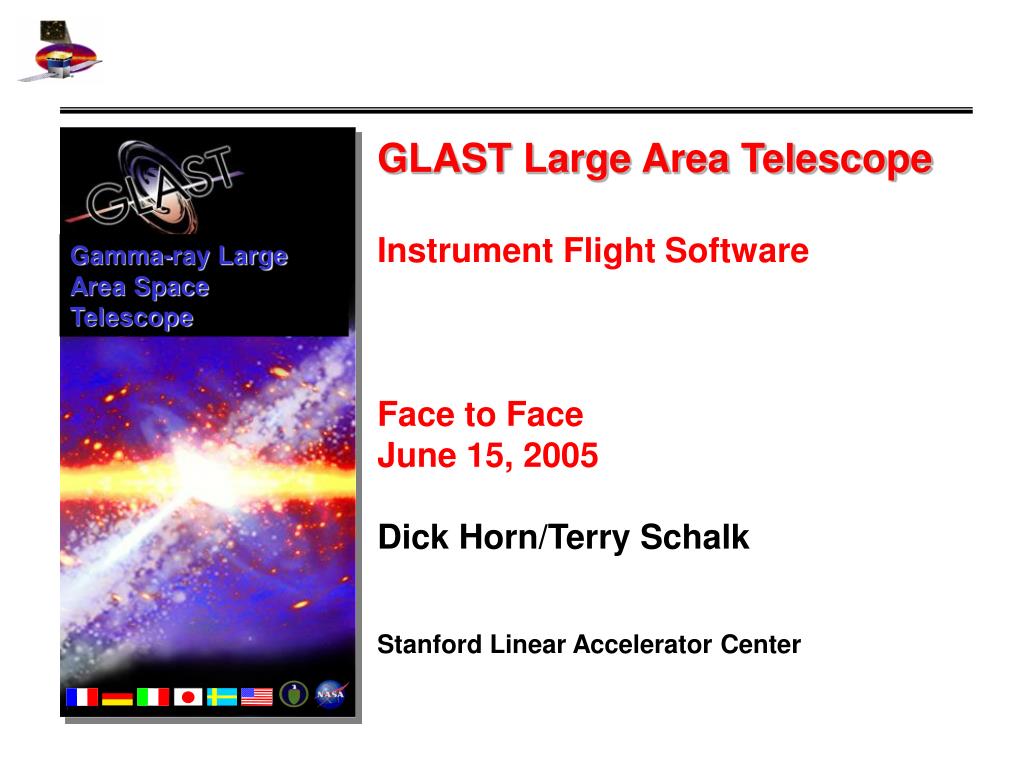 GLAST

Gamma-ray Large Area Space Telescope

NASA

GLAST Large Area Telescope

Instrument Flight Software

Face to Face
June 15, 2005

Dick Horn/Terry Schalk

Stanford Linear Accelerator Center